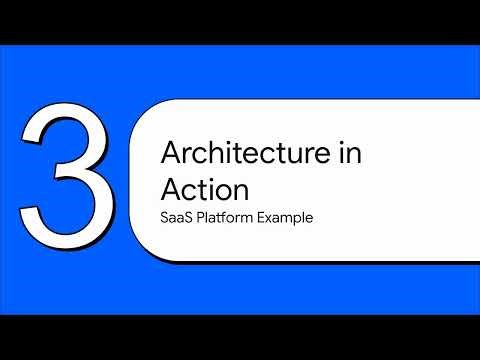 3

Architecture in Action

SaaS Platform Example